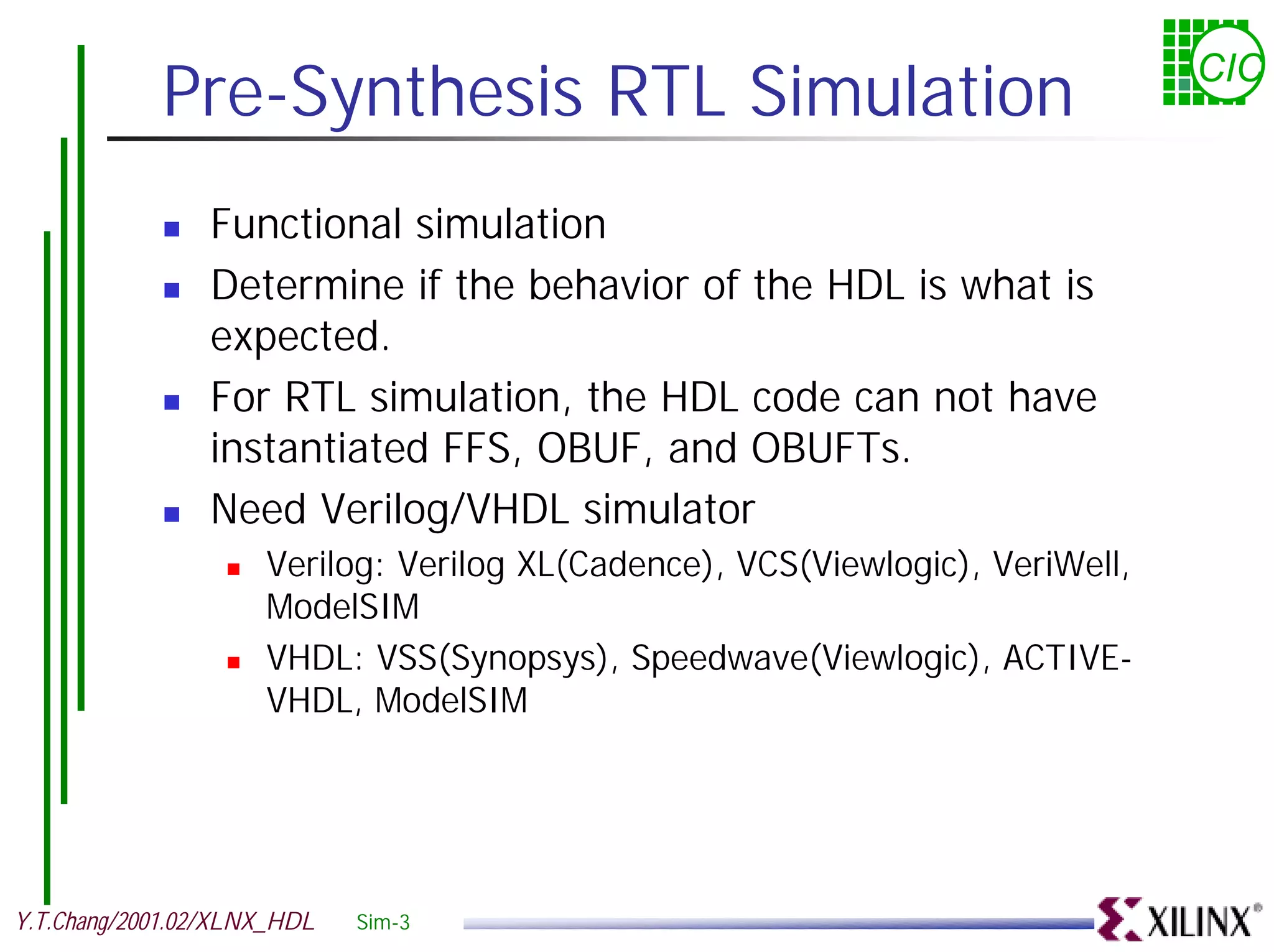 Pre-Synthesis RTL Simulation

CIC

- Functional simulation
- Determine if the behavior of the HDL is what is expected.
- For RTL simulation, the HDL code can not have instantiated FFS, OBUF, and OBUFTs.
- Need Verilog/VHDL simulator
  - Verilog: Verilog XL(Cadence), VCS(Viewlogic), VeriWell, ModelSIM
  - VHDL: VSS(Synopsys), Speedwave(Viewlogic), ACTIVE-VHDL, ModelSIM

Y.T.Chang/2001.02/XLNX_HDL Sim-3

XILINX®